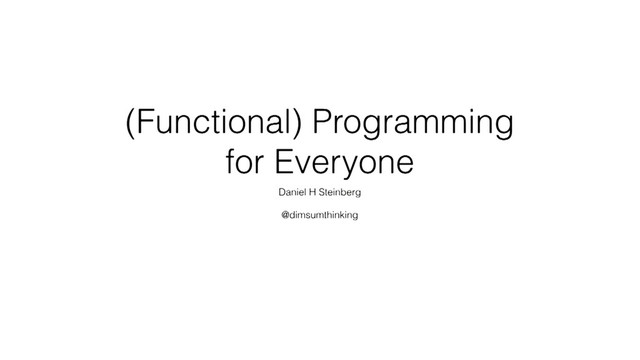 (Functional) Programming for Everyone

Daniel H Steinberg

@dimsumthinking